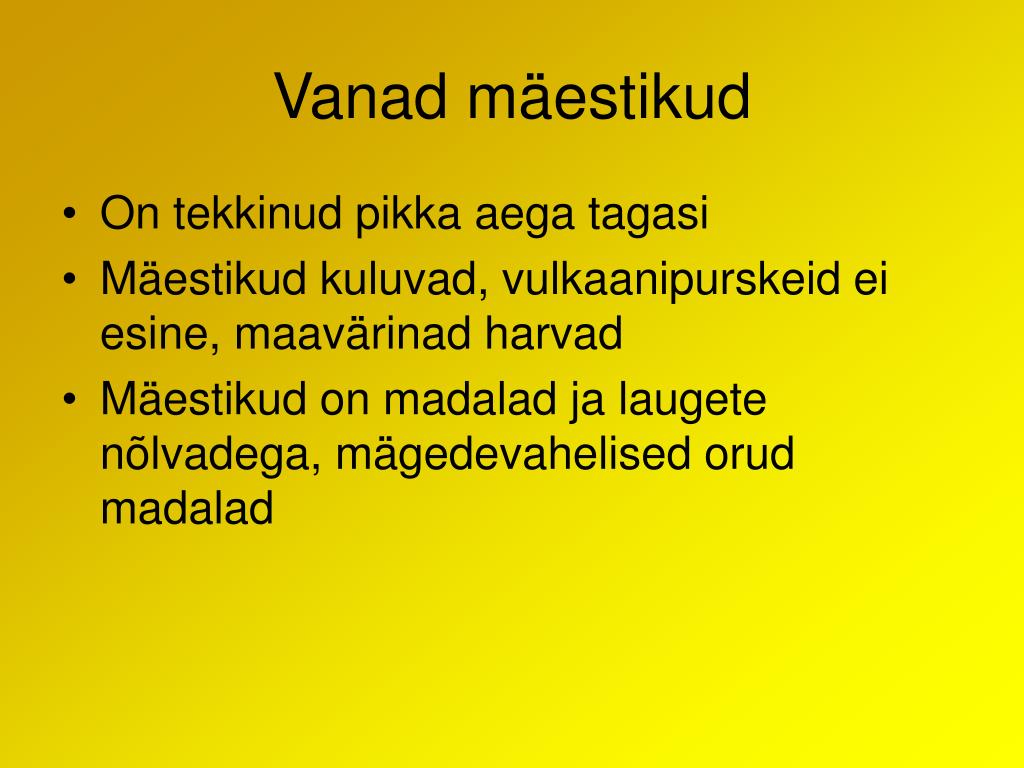 Vanad mäestikud

• On tekkinud pikka aega tagasi
• Mäestikud kuluvad, vulkaanipurskeid ei esine, maavärinad harvad
• Mäestikud on madalad ja laugete nõlvadega, mägedevahelised orud madalad